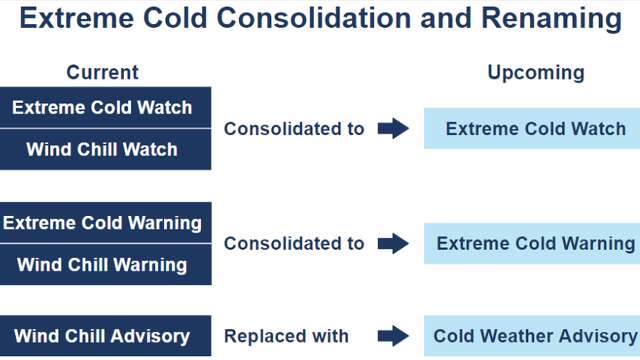 Extreme Cold Consolidation and Renaming

Current

Upcoming

Extreme Cold Watch

Wind Chill Watch

Consolidated to

Extreme Cold Watch

Extreme Cold Warning

Wind Chill Warning

Consolidated to

Extreme Cold Warning

Wind Chill Advisory

Replaced with

Cold Weather Advisory